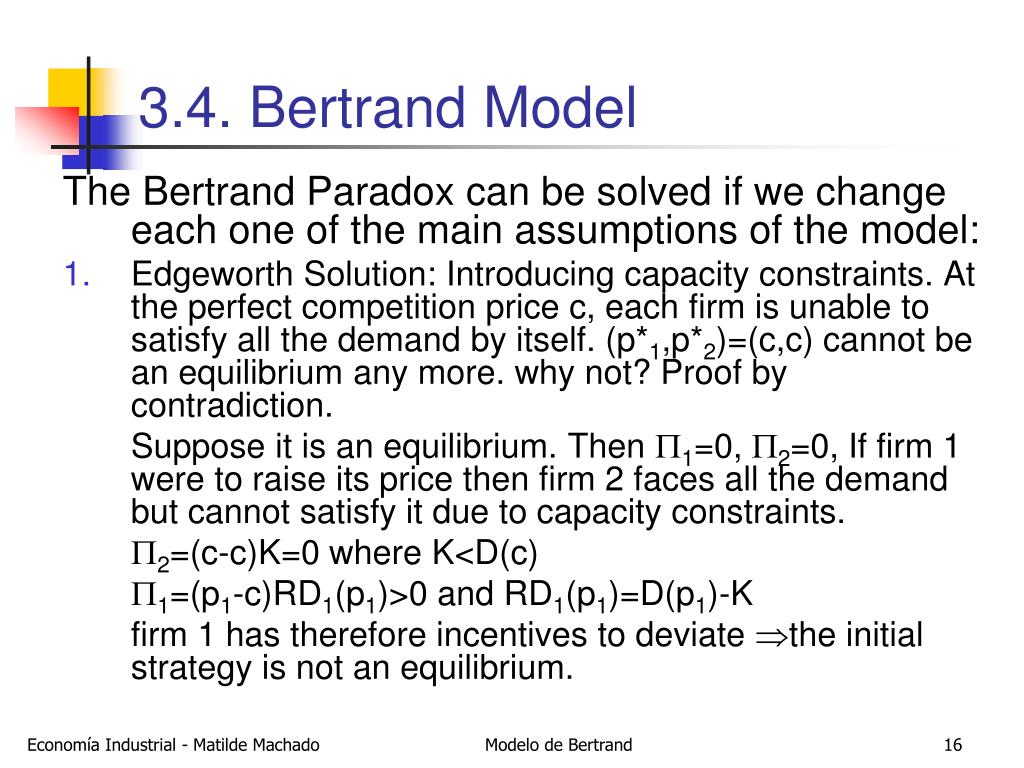 3.4. Bertrand Model

The Bertrand Paradox can be solved if we change each one of the main assumptions of the model:

1. Edgeworth Solution: Introducing capacity constraints. At the perfect competition price c, each firm is unable to satisfy all the demand by itself. $(p^*_1,p^*_2)=(c,c)$ cannot be an equilibrium any more. why not? Proof by contradiction.

Suppose it is an equilibrium. Then $\Pi_1=0$, $\Pi_2=0$, If firm 1 were to raise its price then firm 2 faces all the demand but cannot satisfy it due to capacity constraints.

$\Pi_2=(c-c)K=0$ where $K<D(c)$

$\Pi_1=(p_1-c)RD_1(p_1)>0$ and $RD_1(p_1)=D(p_1)-K$

firm 1 has therefore incentives to deviate $\Rightarrow$the initial strategy is not an equilibrium.

Economía Industrial - Matilde Machado

Modelo de Bertrand

16